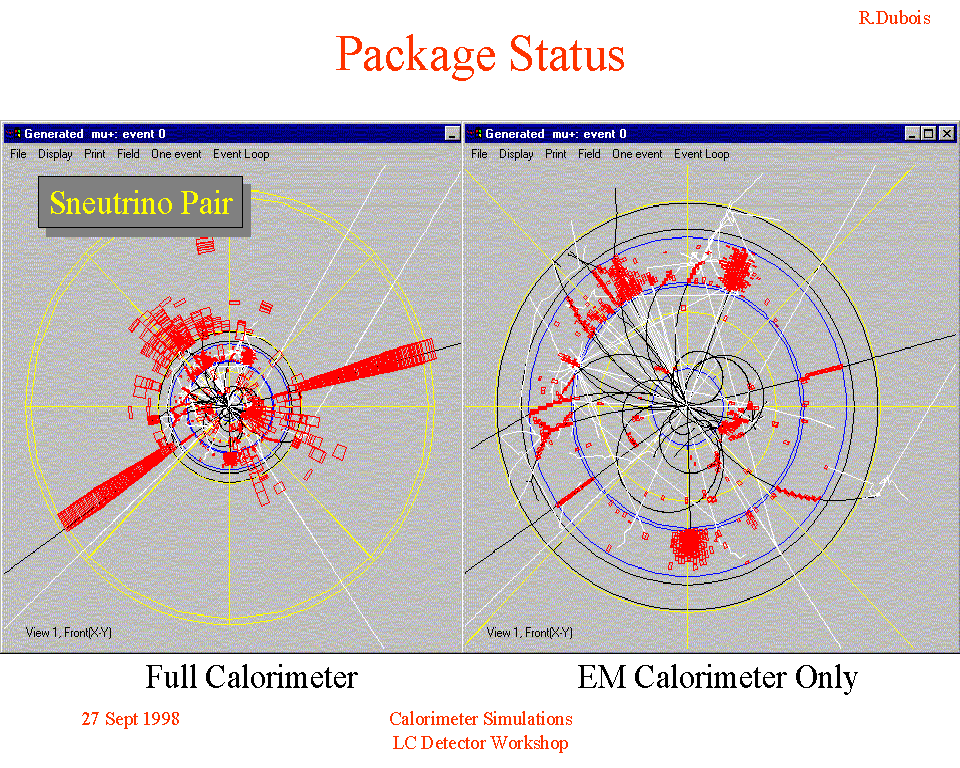 R.Dubois

Package Status

Generated mu+: event 0

File Display Print Field One event Event Loop

Sneutrino Pair

View 1, Front(X-Y)

Generated mu+: event 0

File Display Print Field One event Event Loop

View 1, Front(X-Y)

Full Calorimeter

EM Calorimeter Only

27 Sept 1998

Calorimeter Simulations
LC Detector Workshop